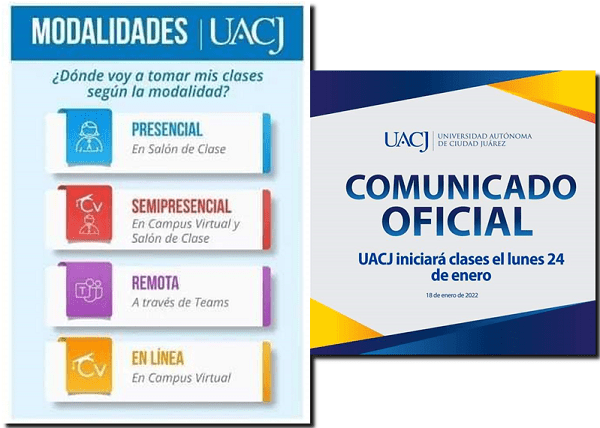 MODALIDADES | UACJ

¿Dónde voy a tomar mis clases según la modalidad?

PRESENCIAL
En Salón de Clase

Cv
SEMIPRESENCIAL
En Campus Virtual y Salón de Clase

REMOTA
A través de Teams

Cv
EN LÍNEA
En Campus Virtual

UACJ | UNIVERSIDAD AUTÓNOMA DE CIUDAD JUÁREZ

COMUNICADO OFICIAL

UACJ iniciará clases el lunes 24 de enero

18 de enero de 2022